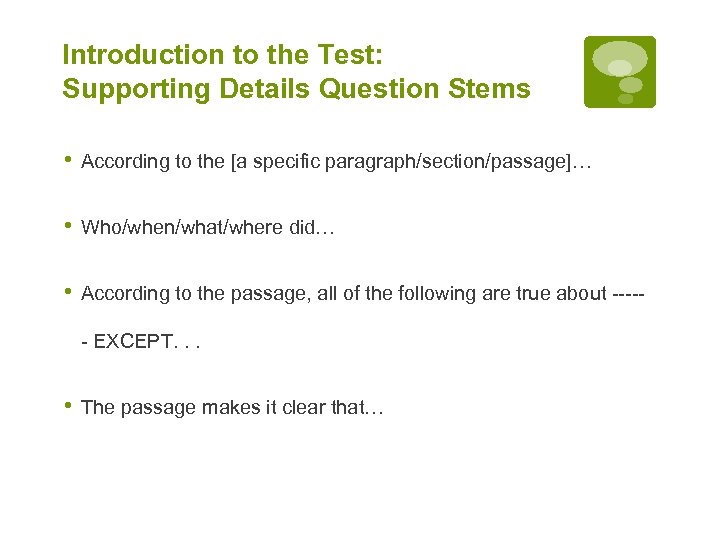 Introduction to the Test:
Supporting Details Question Stems

• According to the [a specific paragraph/section/passage]…

• Who/when/what/where did…

• According to the passage, all of the following are true about ------ EXCEPT. . .

• The passage makes it clear that…